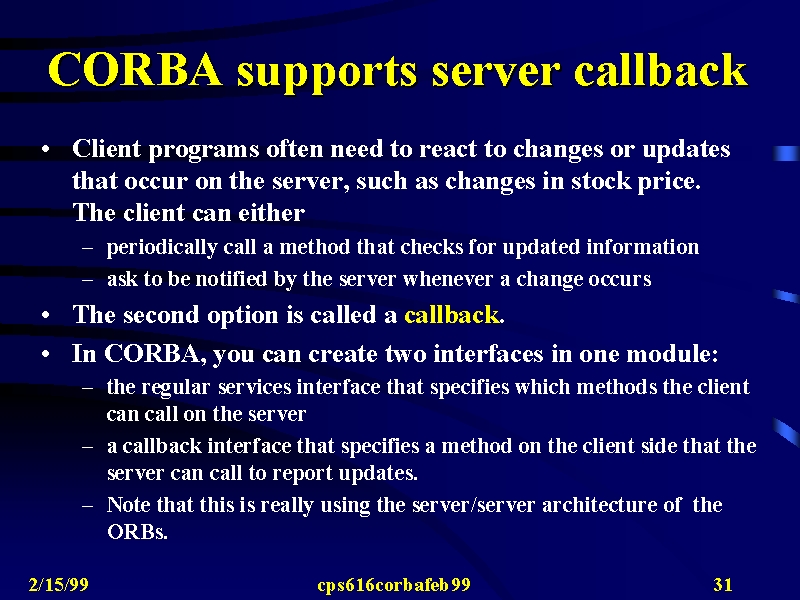 CORBA supports server callback

• Client programs often need to react to changes or updates that occur on the server, such as changes in stock price. The client can either
– periodically call a method that checks for updated information
– ask to be notified by the server whenever a change occurs
• The second option is called a callback.
• In CORBA, you can create two interfaces in one module:
– the regular services interface that specifies which methods the client can call on the server
– a callback interface that specifies a method on the client side that the server can call to report updates.
– Note that this is really using the server/server architecture of the ORBs.

2/15/99 cps616corbafeb99 31